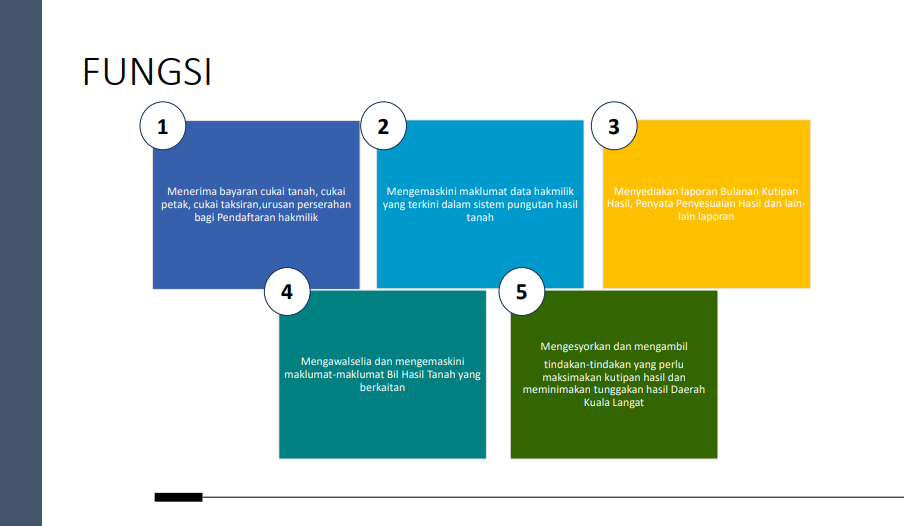 FUNGSI

1

Menerima bayaran cukai tanah, cukai petak, cukai taksiran,urusan perserahan bagi Pendaftaran hakmilik

2

Mengemaskini maklumat data hakmilik yang terkini dalam sistem pungutan hasil tanah

3

Menyediakan laporan Bulanan Kutipan Hasil, Penyata Penyesuaian Hasil dan lain-lain laporan

4

Mengawalselia dan mengemaskini maklumat-maklumat Bil Hasil Tanah yang berkaitan

5

Mengesyorkan dan mengambil

tindakan-tindakan yang perlu maksimakan kutipan hasil dan meminimakan tunggakan hasil Daerah Kuala Langat